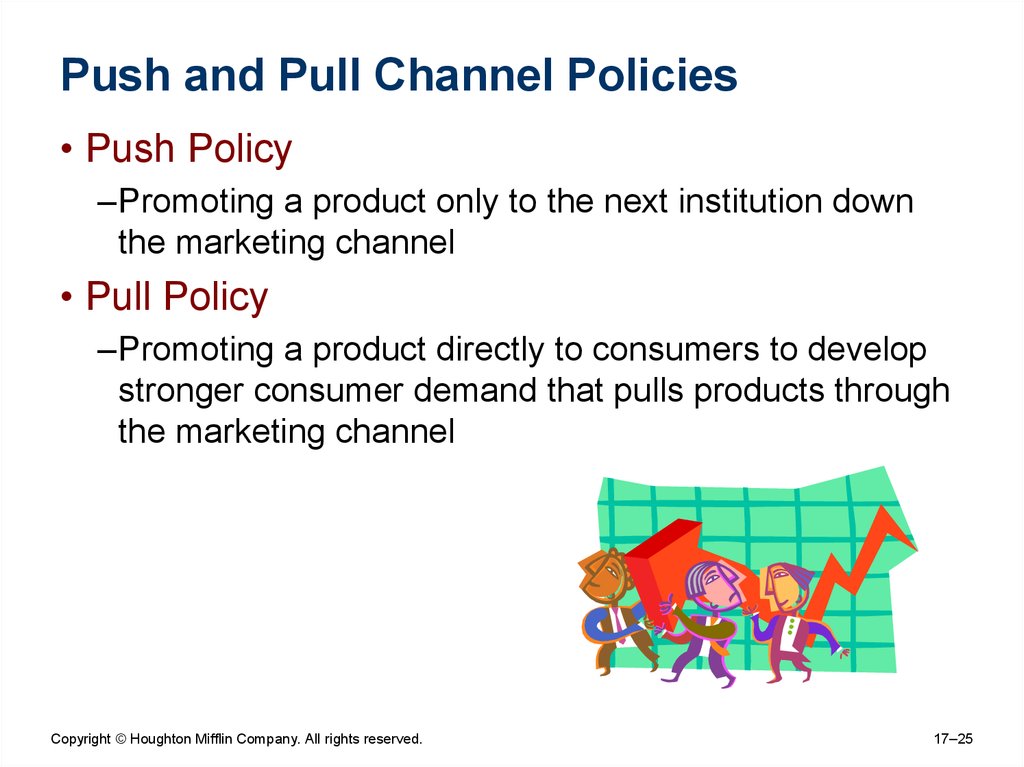 Push and Pull Channel Policies

• Push Policy

–Promoting a product only to the next institution down the marketing channel

• Pull Policy

–Promoting a product directly to consumers to develop stronger consumer demand that pulls products through the marketing channel

Copyright © Houghton Mifflin Company. All rights reserved.

17–25